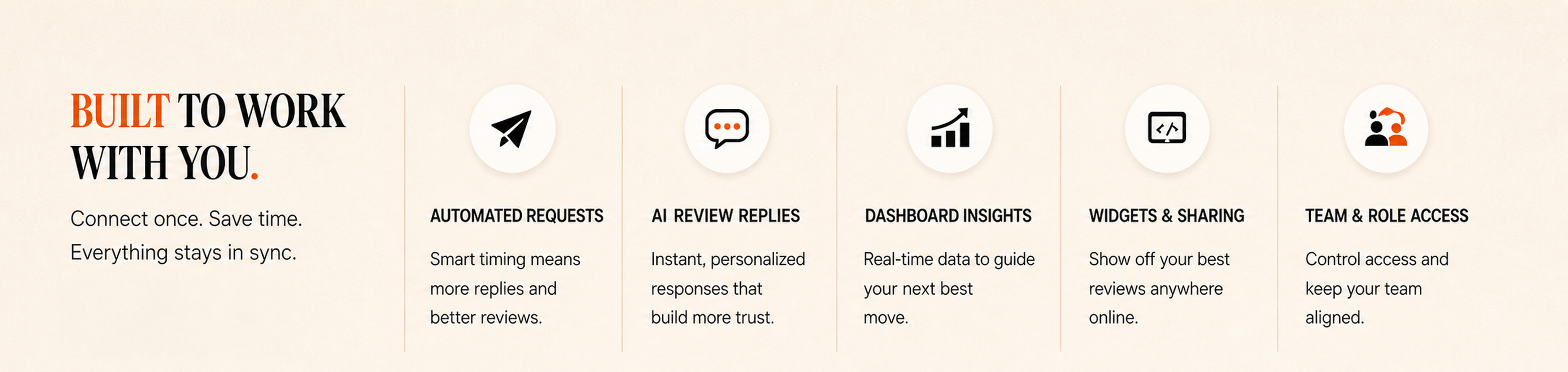 BUILT TO WORK WITH YOU.

Connect once. Save time. Everything stays in sync.

AUTOMATED REQUESTS

Smart timing means more replies and better reviews.

AI REVIEW REPLIES

Instant, personalized responses that build more trust.

DASHBOARD INSIGHTS

Real-time data to guide your next best move.

WIDGETS & SHARING

Show off your best reviews anywhere online.

TEAM & ROLE ACCESS

Control access and keep your team aligned.